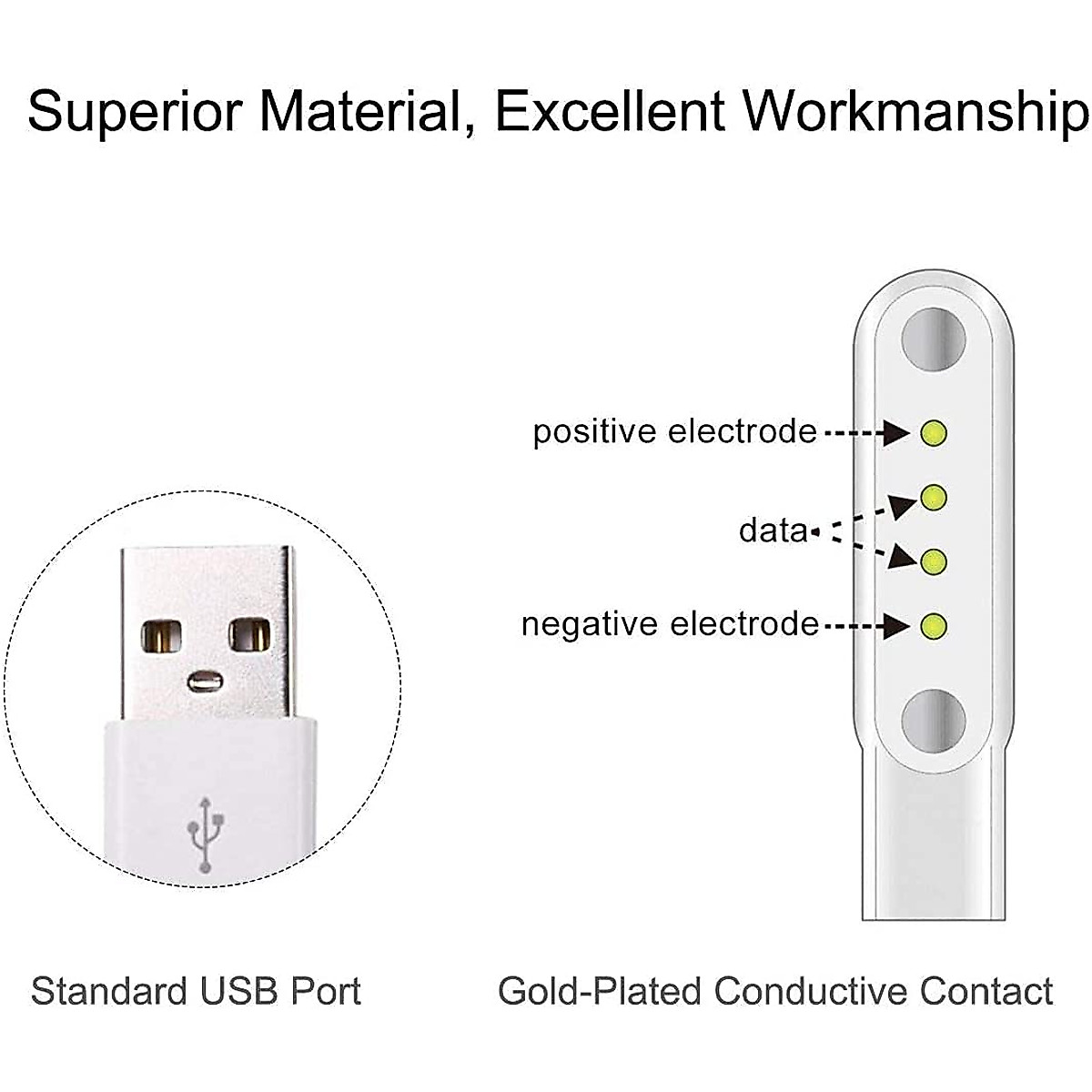 Superior Material, Excellent Workmanship

positive electrode

data

negative electrode

Standard USB Port

Gold-Plated Conductive Contact